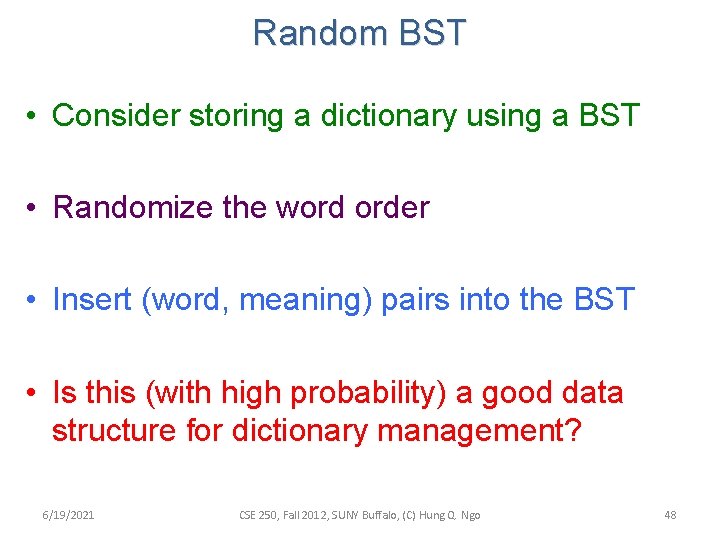 Random BST

• Consider storing a dictionary using a BST

• Randomize the word order

• Insert (word, meaning) pairs into the BST

• Is this (with high probability) a good data structure for dictionary management?

6/19/2021

CSE 250, Fall 2012, SUNY Buffalo, (C) Hung Q. Ngo

48